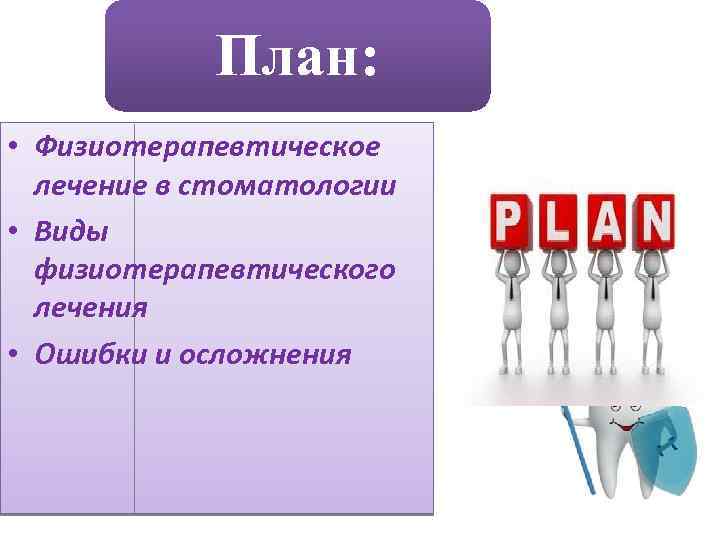 План:

• Физиотерапевтическое лечение в стоматологии
• Виды физиотерапевтического лечения
• Ошибки и осложнения

PLAN